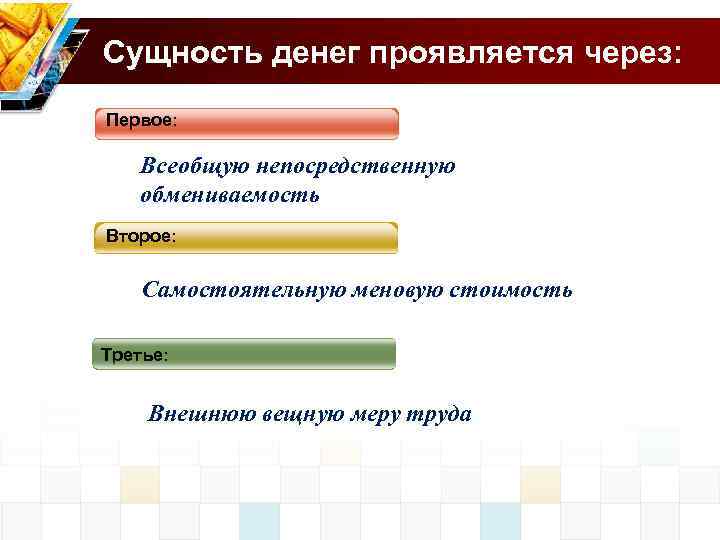 Сущность денег проявляется через:

Первое:

Всеобщую непосредственную обмениваемость

Второе:

Самостоятельную меновую стоимость

Третье:

Внешнюю вещную меру труда